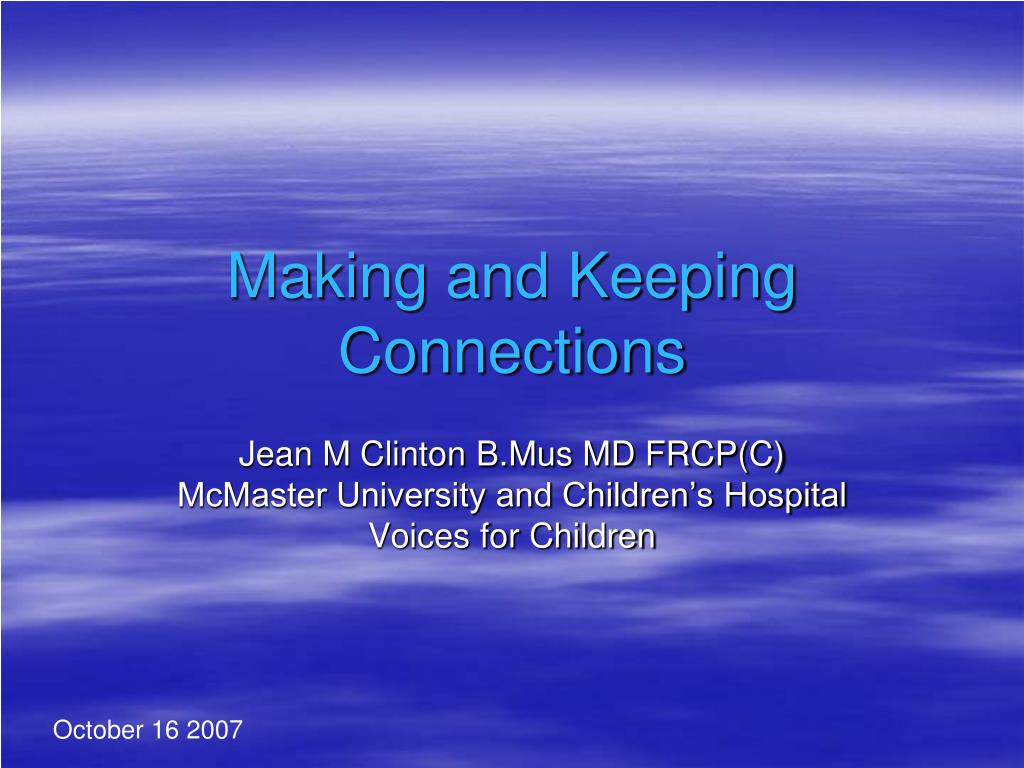 Making and Keeping Connections

Jean M Clinton B.Mus MD FRCP(C)
McMaster University and Children’s Hospital
Voices for Children

October 16 2007